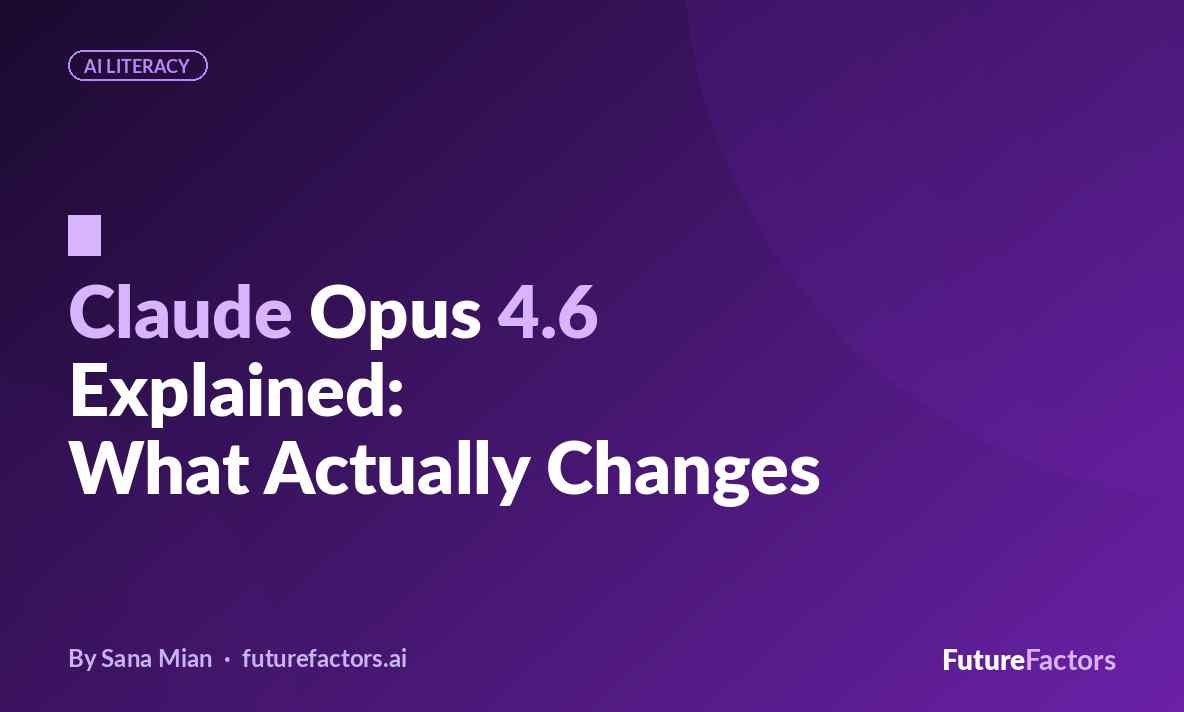 AI LITERACY

Claude Opus 4.6 Explained: What Actually Changes

By Sana Mian · futurefactors.ai

FutureFactors